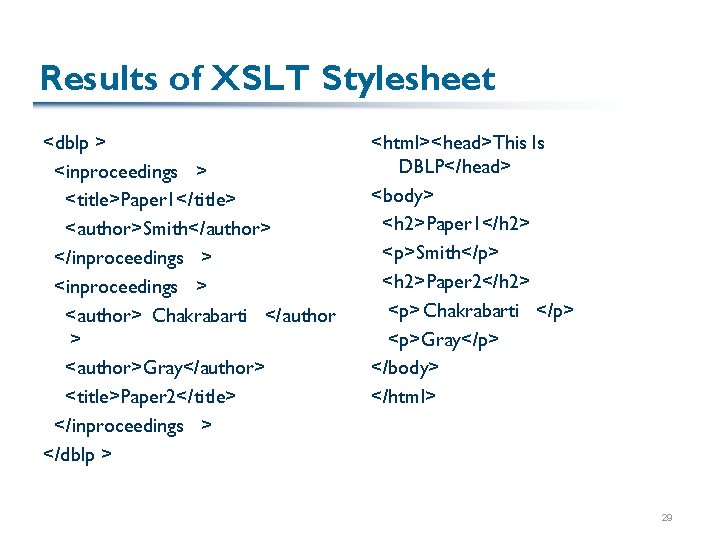 Results of XSLT Stylesheet

<dblp >
<inproceedings >
<title>Paper1</title>
<author>Smith</author>
</inproceedings >
<inproceedings >
<author> Chakrabarti </author >
<author>Gray</author>
<title>Paper2</title>
</inproceedings >
</dblp >

<html><head>This Is DBLP</head>
<body>
<h2>Paper1</h2>
<p>Smith</p>
<h2>Paper2</h2>
<p> Chakrabarti </p>
<p>Gray</p>
</body>
</html>

29